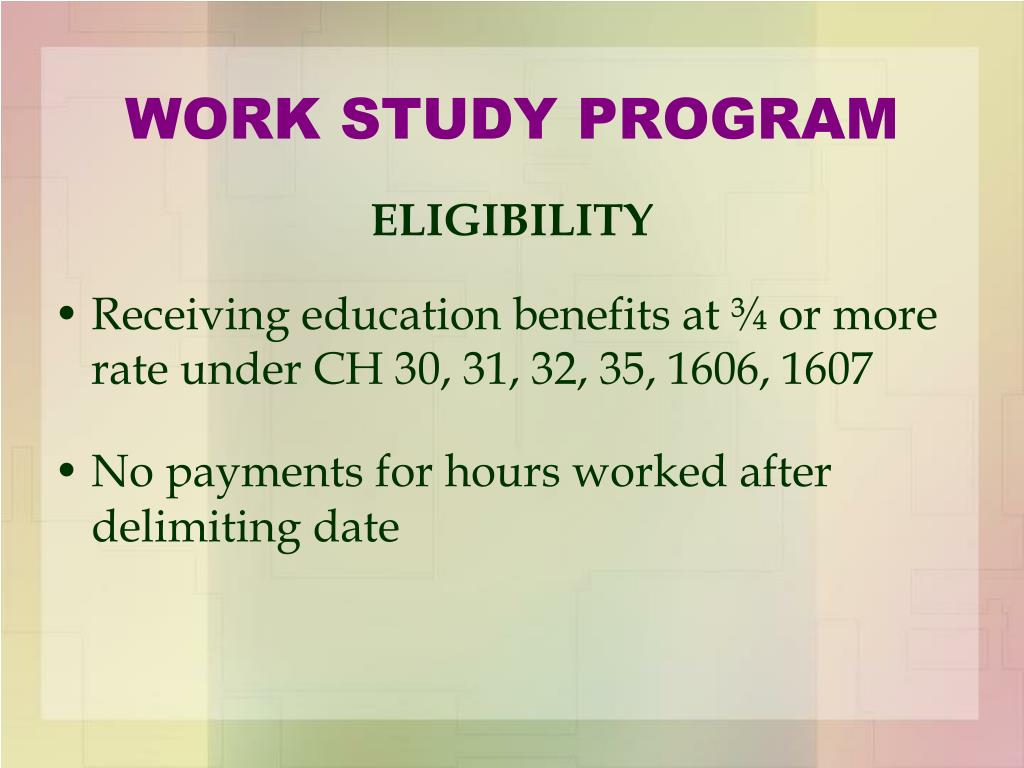 WORK STUDY PROGRAM

ELIGIBILITY

• Receiving education benefits at ¾ or more rate under CH 30, 31, 32, 35, 1606, 1607

• No payments for hours worked after delimiting date